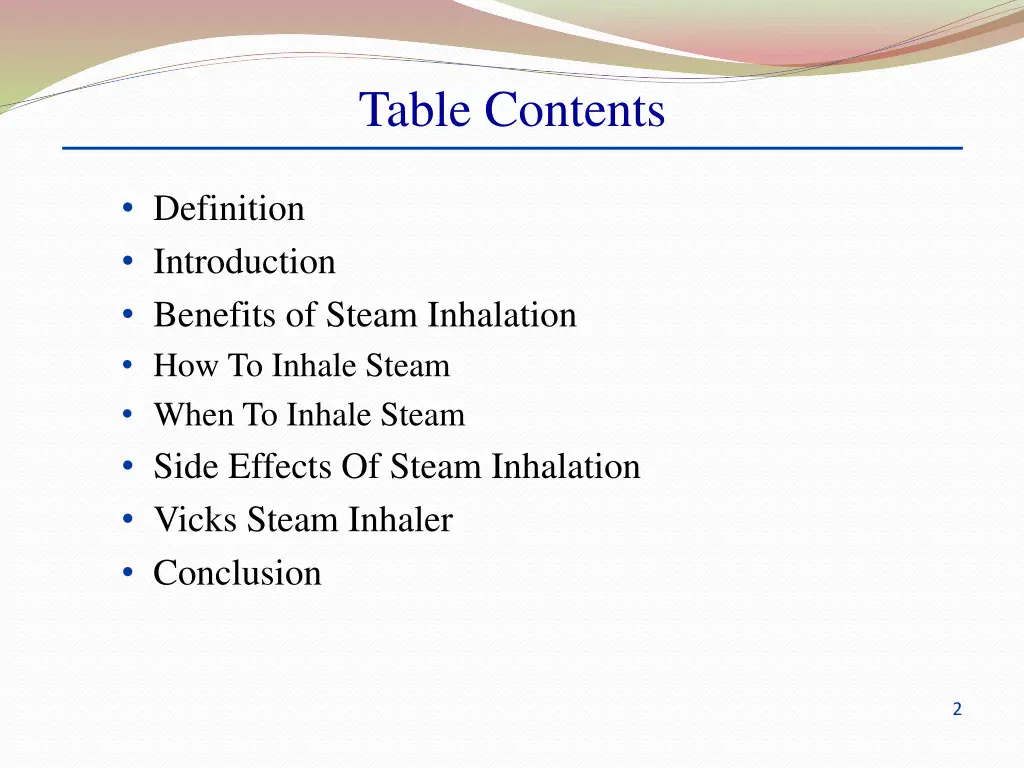 Table Contents

• Definition
• Introduction
• Benefits of Steam Inhalation
• How To Inhale Steam
• When To Inhale Steam
• Side Effects Of Steam Inhalation
• Vicks Steam Inhaler
• Conclusion

2